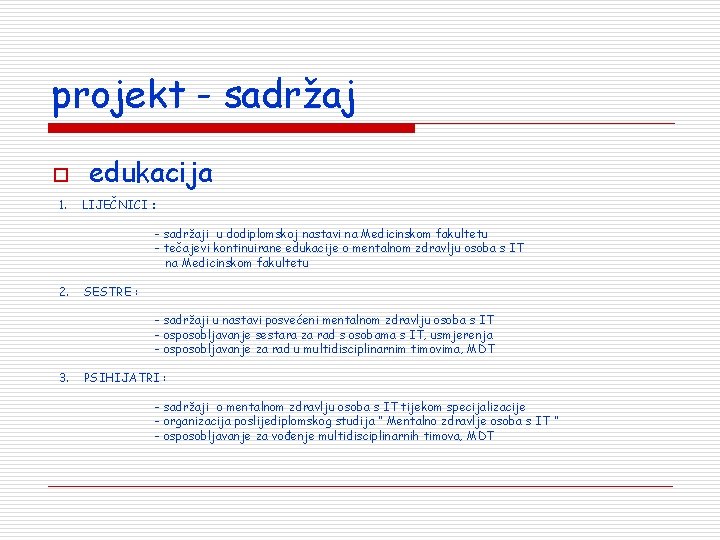 projekt - sadržaj

edukacija

1. LIJEČNICI :

- sadržaji u dodiplomskoj nastavi na Medicinskom fakultetu
- tečajevi kontinuirane edukacije o mentalnom zdravlju osoba s IT na Medicinskom fakultetu

2. SESTRE :

- sadržaji u nastavi posvećeni mentalnom zdravlju osoba s IT
- osposobljavanje sestara za rad s osobama s IT, usmjerenja
- osposobljavanje za rad u multidisciplinarnim timovima, MDT

3. PSIHIJATRI :

- sadržaji o mentalnom zdravlju osoba s IT tijekom specijalizacije
- organizacija poslijediplomskog studija " Mentalno zdravlje osoba s IT "
- osposobljavanje za vođenje multidisciplinarnih timova, MDT